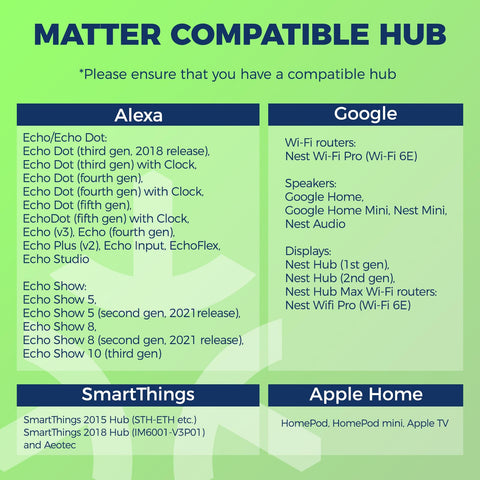 MATTER COMPATIBLE HUB

*Please ensure that you have a compatible hub

Alexa

Echo/Echo Dot:
Echo Dot (third gen, 2018 release),
Echo Dot (third gen) with Clock,
Echo Dot (fourth gen),
Echo Dot (fourth gen) with Clock,
Echo Dot (fifth gen),
EchoDot (fifth gen) with Clock,
Echo (v3), Echo (fourth gen),
Echo Plus (v2), Echo Input, EchoFlex,
Echo Studio

Echo Show:
Echo Show 5,
Echo Show 5 (second gen, 2021release),
Echo Show 8,
Echo Show 8 (second gen, 2021 release),
Echo Show 10 (third gen)

Google

Wi-Fi routers:
Nest Wi-Fi Pro (Wi-Fi 6E)

Speakers:
Google Home,
Google Home Mini, Nest Mini,
Nest Audio

Displays:
Nest Hub (1st gen),
Nest Hub (2nd gen),
Nest Hub Max Wi-Fi routers:
Nest Wifi Pro (Wi-Fi 6E)

SmartThings

SmartThings 2015 Hub (STH-ETH etc.)
SmartThings 2018 Hub (IM6001-V3P01)
and Aeotec

Apple Home

HomePod, HomePod mini, Apple TV